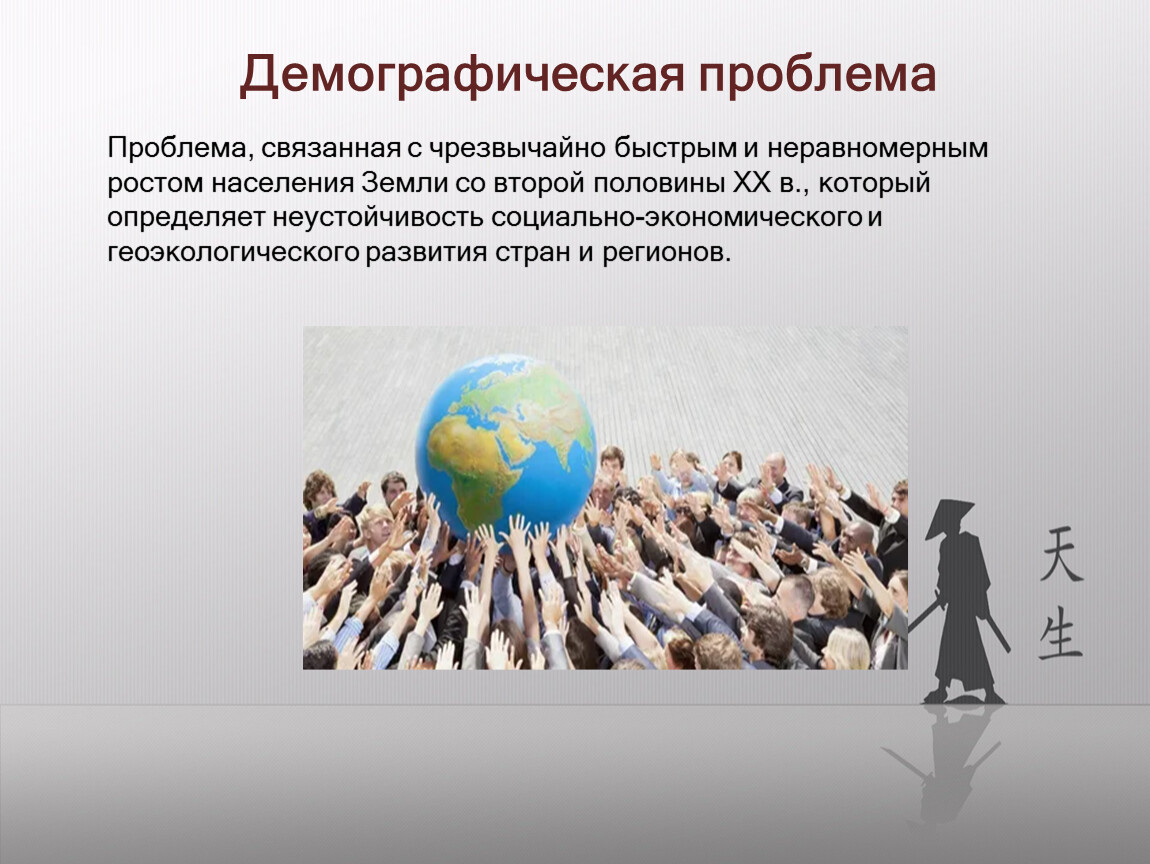 Демографическая проблема

Проблема, связанная с чрезвычайно быстрым и неравномерным ростом населения Земли со второй половины XX в., который определяет неустойчивость социально-экономического и геоэкологического развития стран и регионов.

天
生